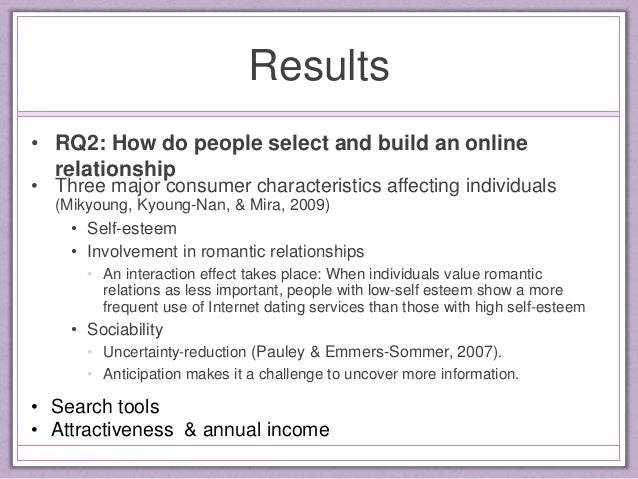 Results

• RQ2: How do people select and build an online relationship
• Three major consumer characteristics affecting individuals (Mikyoung, Kyoung-Nan, & Mira, 2009)
  • Self-esteem
  • Involvement in romantic relationships
    • An interaction effect takes place: When individuals value romantic relations as less important, people with low-self esteem show a more frequent use of Internet dating services than those with high self-esteem
  • Sociability
    • Uncertainty-reduction (Pauley & Emmers-Sommer, 2007).
    • Anticipation makes it a challenge to uncover more information.

• Search tools
• Attractiveness & annual income